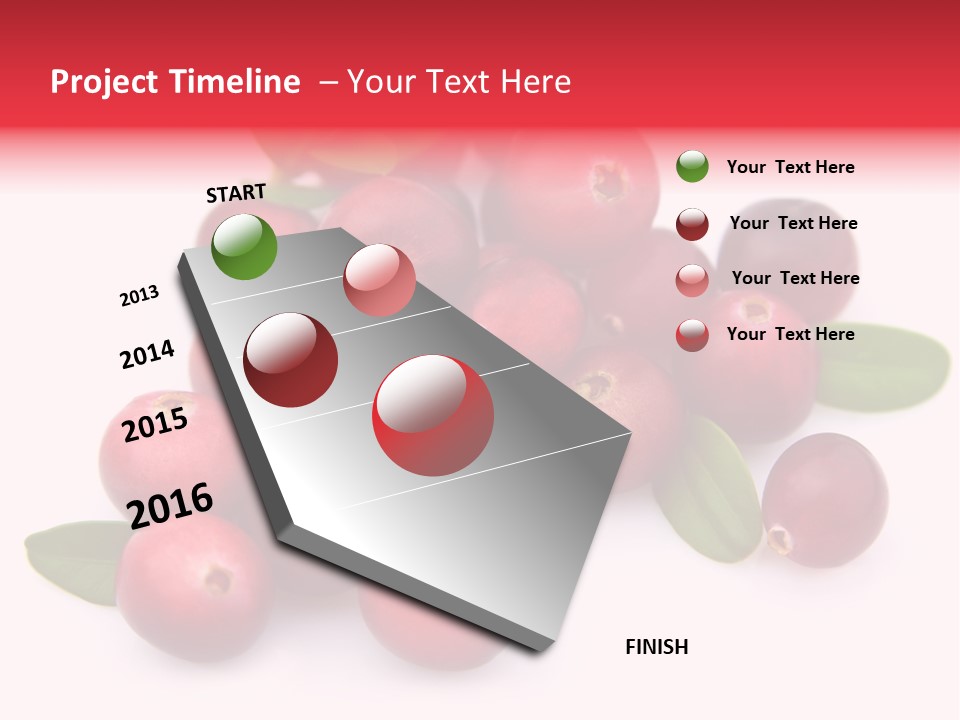 Project Timeline – Your Text Here

START

2013

2014

2015

2016

FINISH

Your Text Here

Your Text Here

Your Text Here

Your Text Here